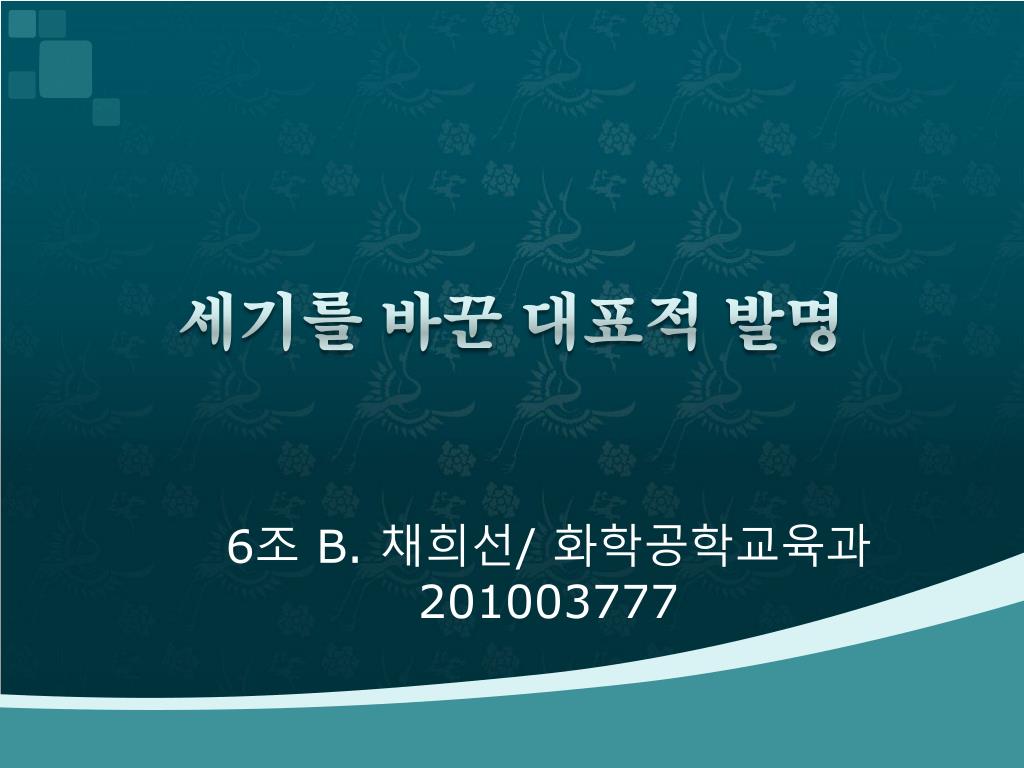 세기를 바꾼 대표적 발명

6조 B. 채희선/ 화학공학교육과
201003777